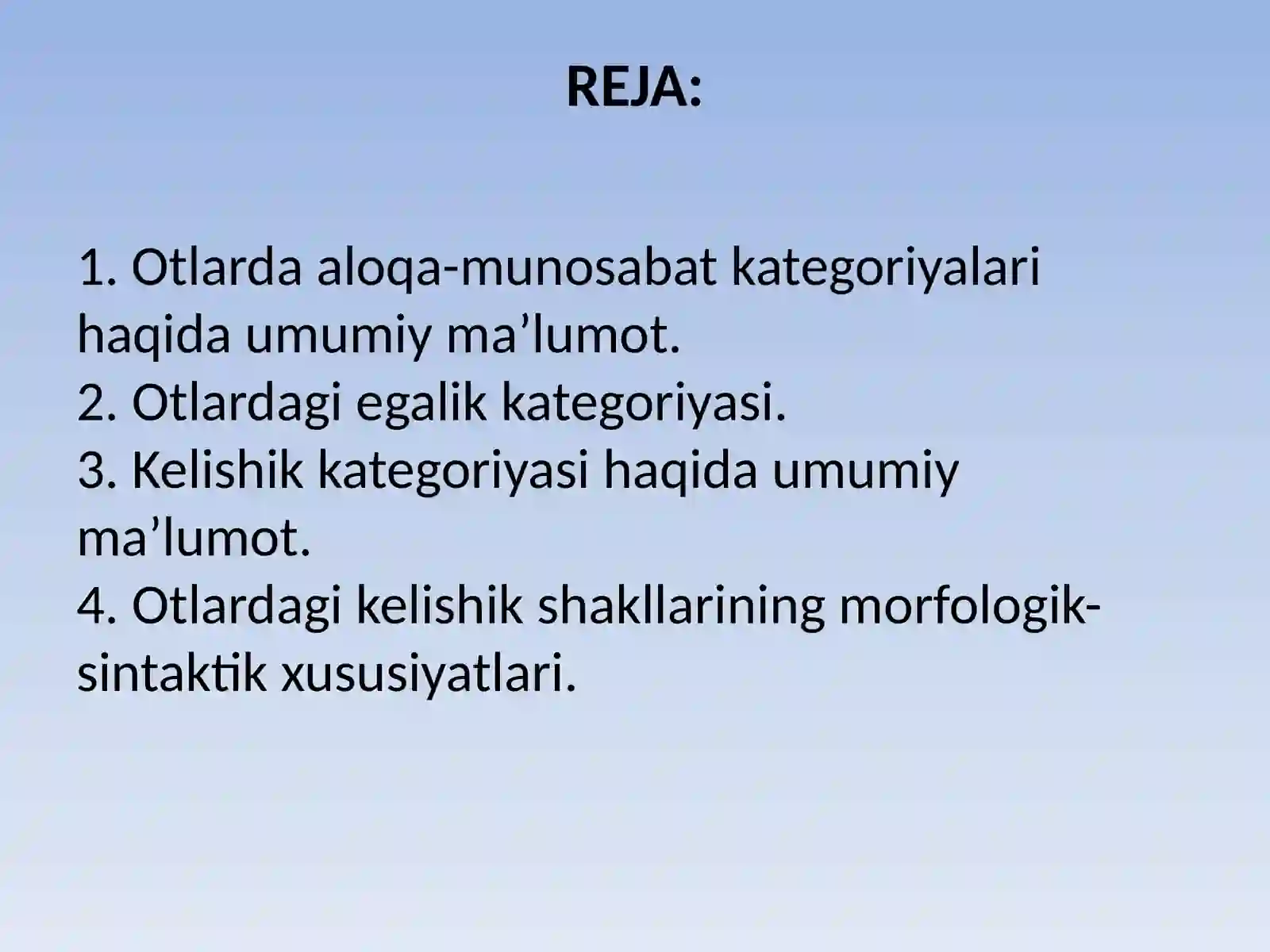 REJA:

1. Otlarda aloqa-munosabat kategoriyalari haqida umumiy ma’lumot.
2. Otlardagi egalik kategoriyasi.
3. Kelishik kategoriyasi haqida umumiy ma’lumot.
4. Otlardagi kelishik shakllarining morfologik-sintaktik xususiyatlari.